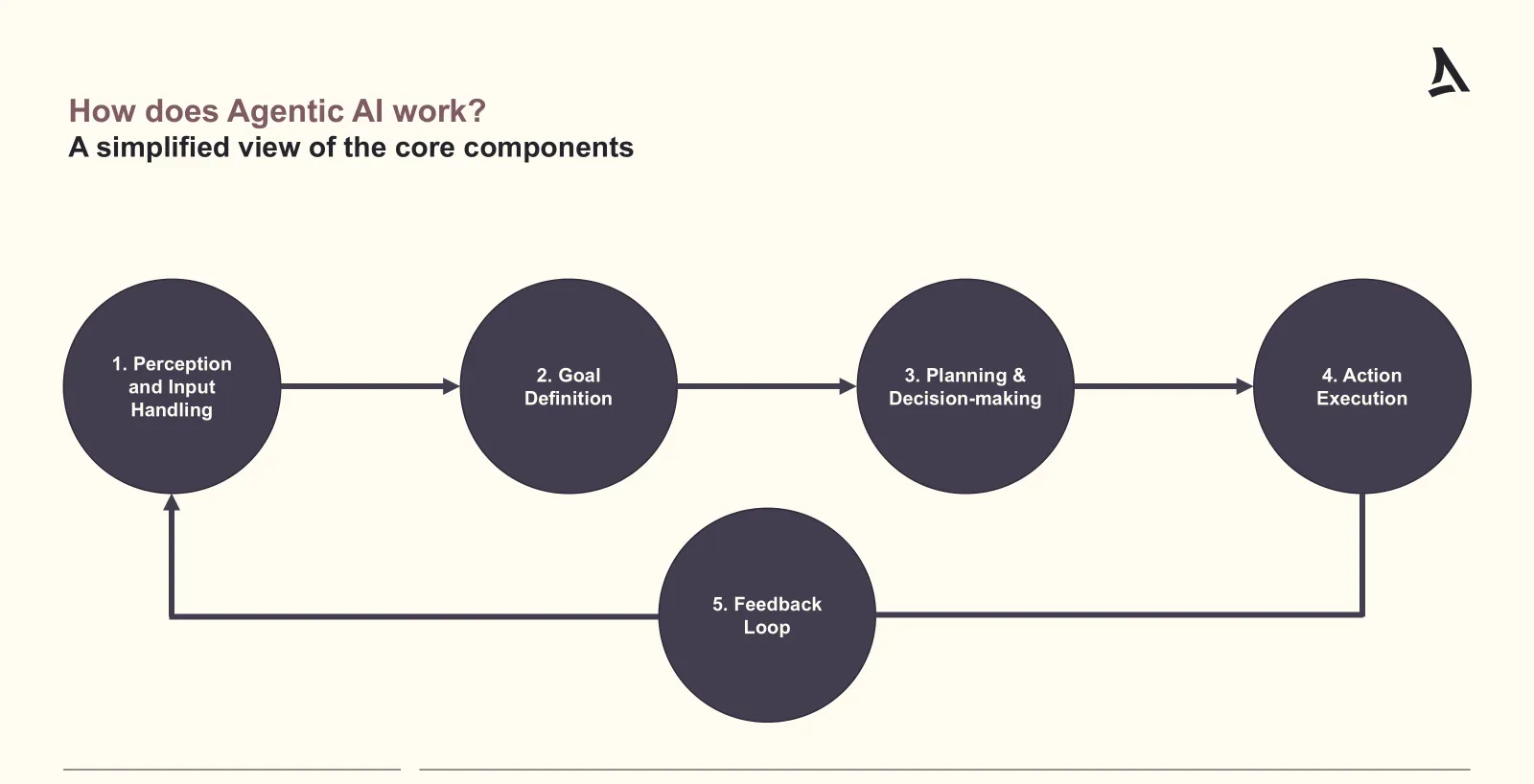 How does Agentic AI work?
A simplified view of the core components

1. Perception and Input Handling

2. Goal Definition

3. Planning & Decision-making

4. Action Execution

5. Feedback Loop